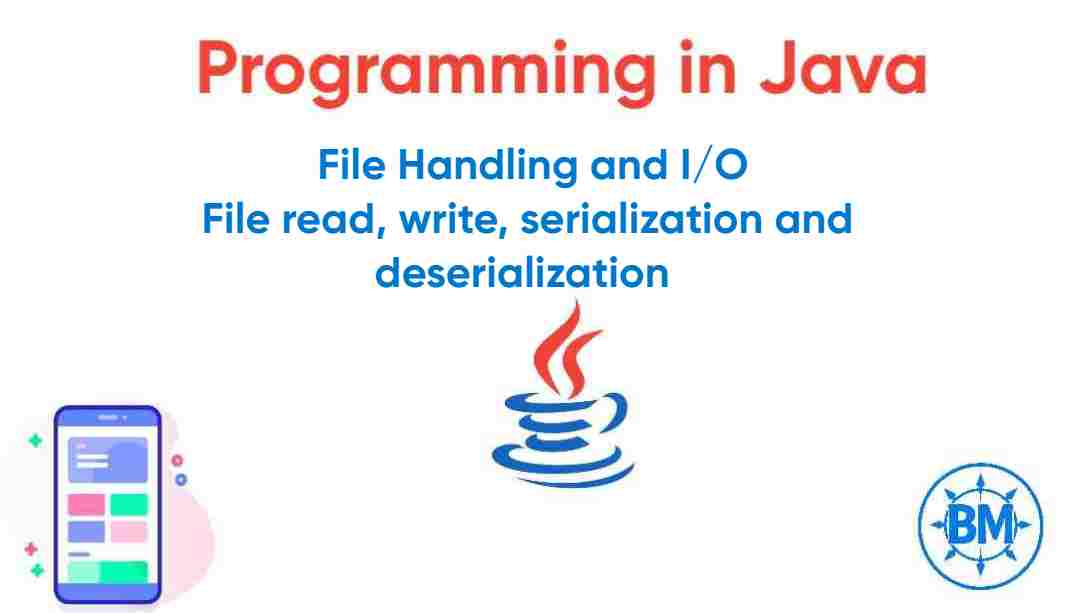 Programming in Java

File Handling and I/O
File read, write, serialization and deserialization

BM